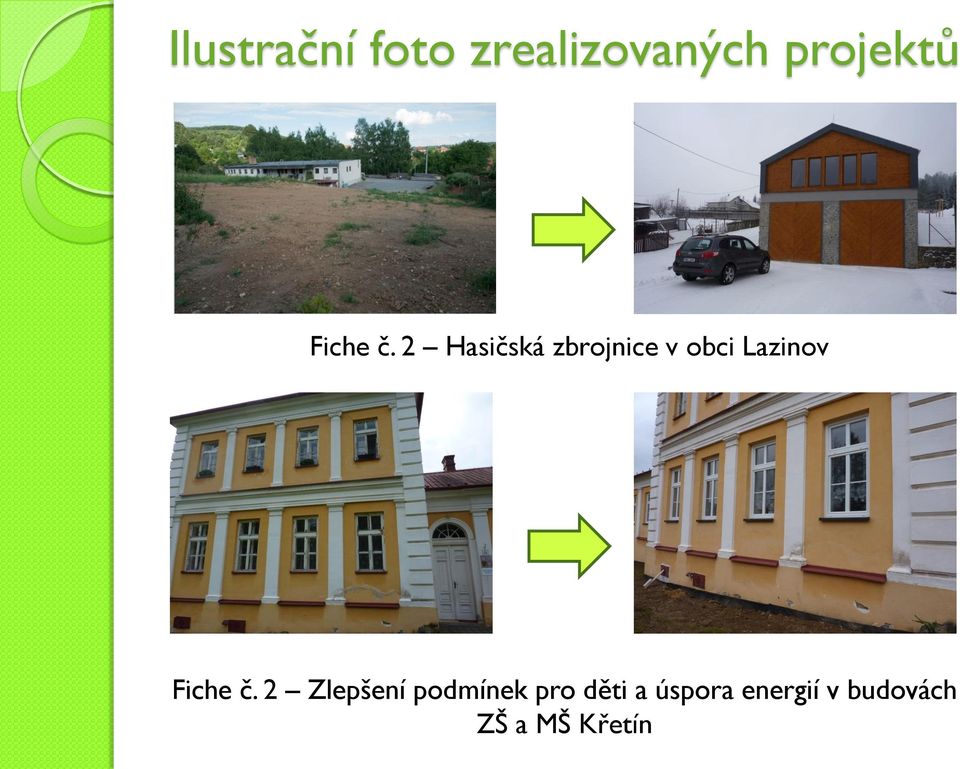 Ilustrační foto zrealizovaných projektů

Fiche č. 2 – Hasičská zbrojnice v obci Lazinov

Fiche č. 2 – Zlepšení podmínek pro děti a úspora energií v budovách ZŠ a MŠ Křetín